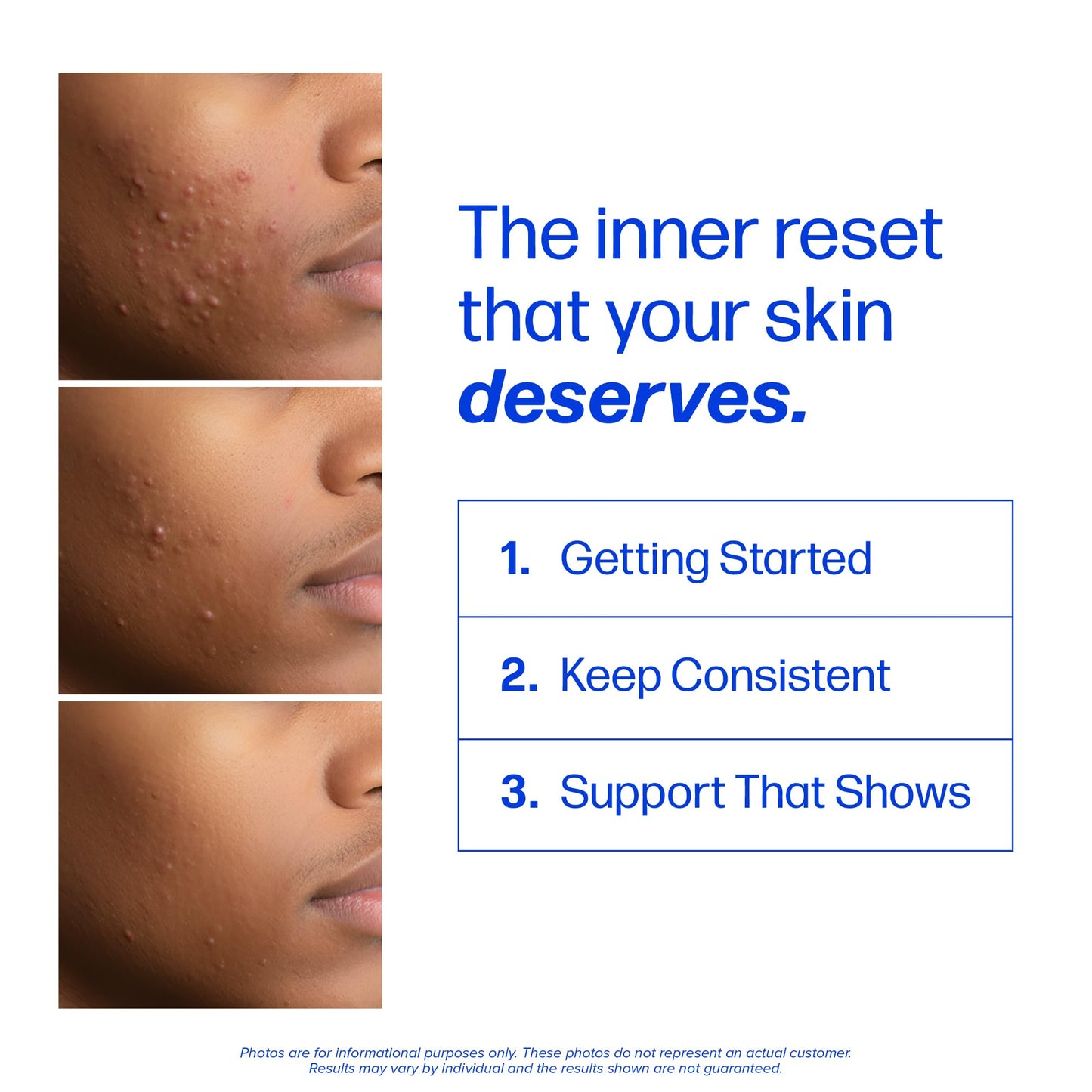 The inner reset that your skin deserves.

1. Getting Started

2. Keep Consistent

3. Support That Shows

Photos are for informational purposes only. These photos do not represent an actual customer. Results may vary by individual and the results shown are not guaranteed.